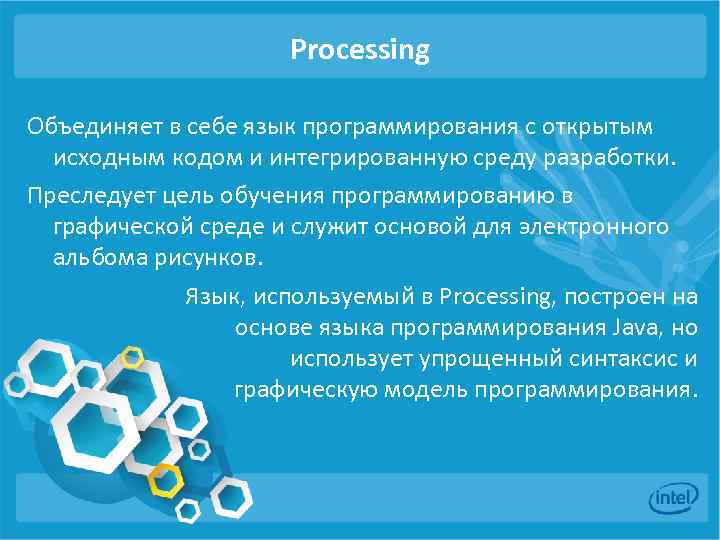 Processing

Объединяет в себе язык программирования с открытым исходным кодом и интегрированную среду разработки.

Преследует цель обучения программированию в графической среде и служит основой для электронного альбома рисунков.

Язык, используемый в Processing, построен на основе языка программирования Java, но использует упрощенный синтаксис и графическую модель программирования.

intel